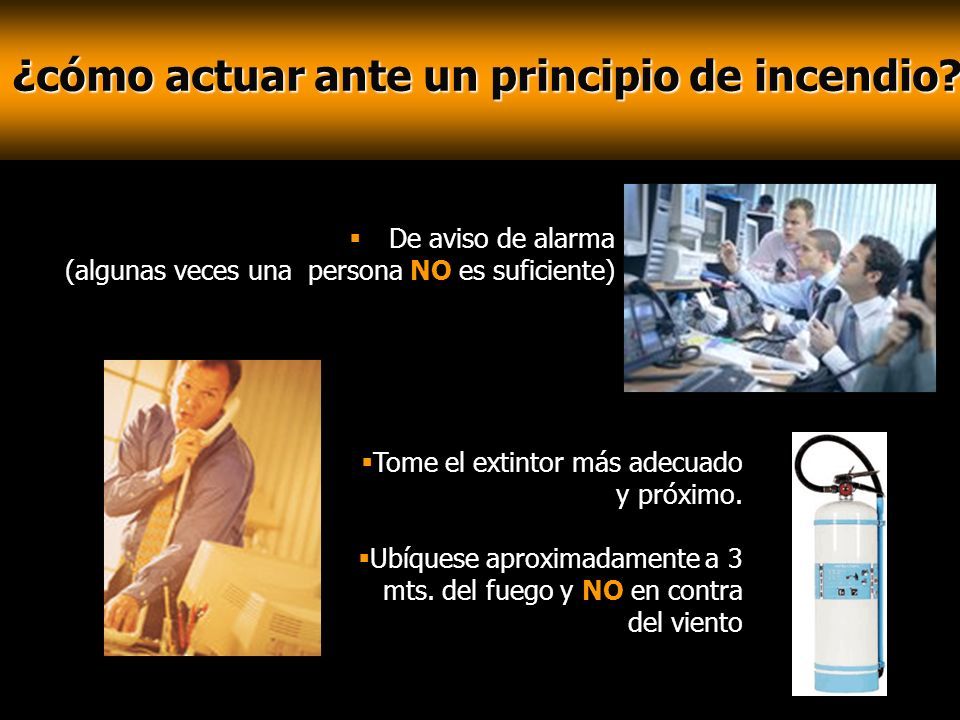 ¿cómo actuar ante un principio de incendio?

▪ De aviso de alarma (algunas veces una persona NO es suficiente)

▪Tome el extintor más adecuado y próximo.

▪Ubíquese aproximadamente a 3 mts. del fuego y NO en contra del viento